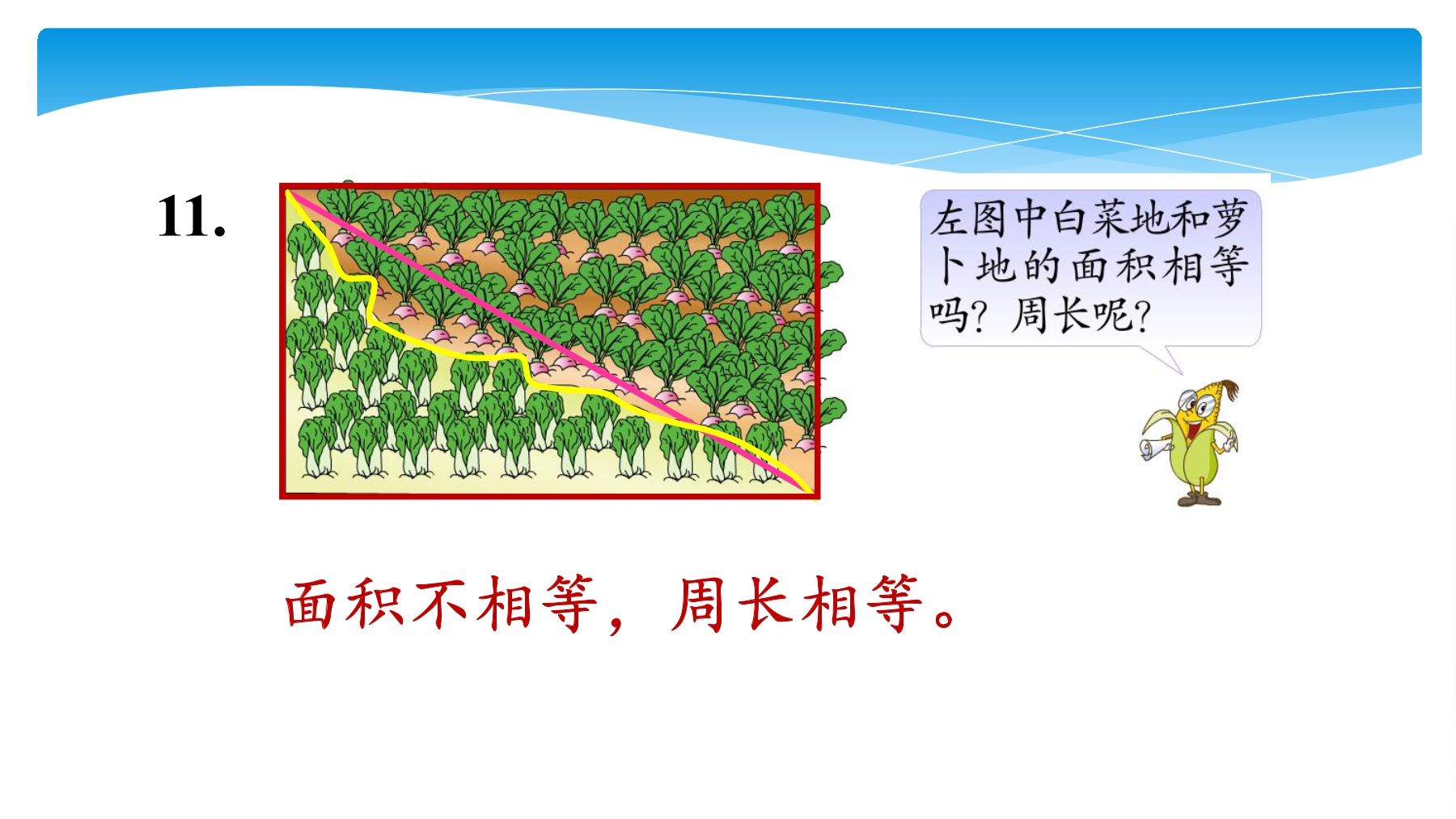 11.

左图中白菜地和萝卜地的面积相等吗？周长呢？

面积不相等，周长相等。